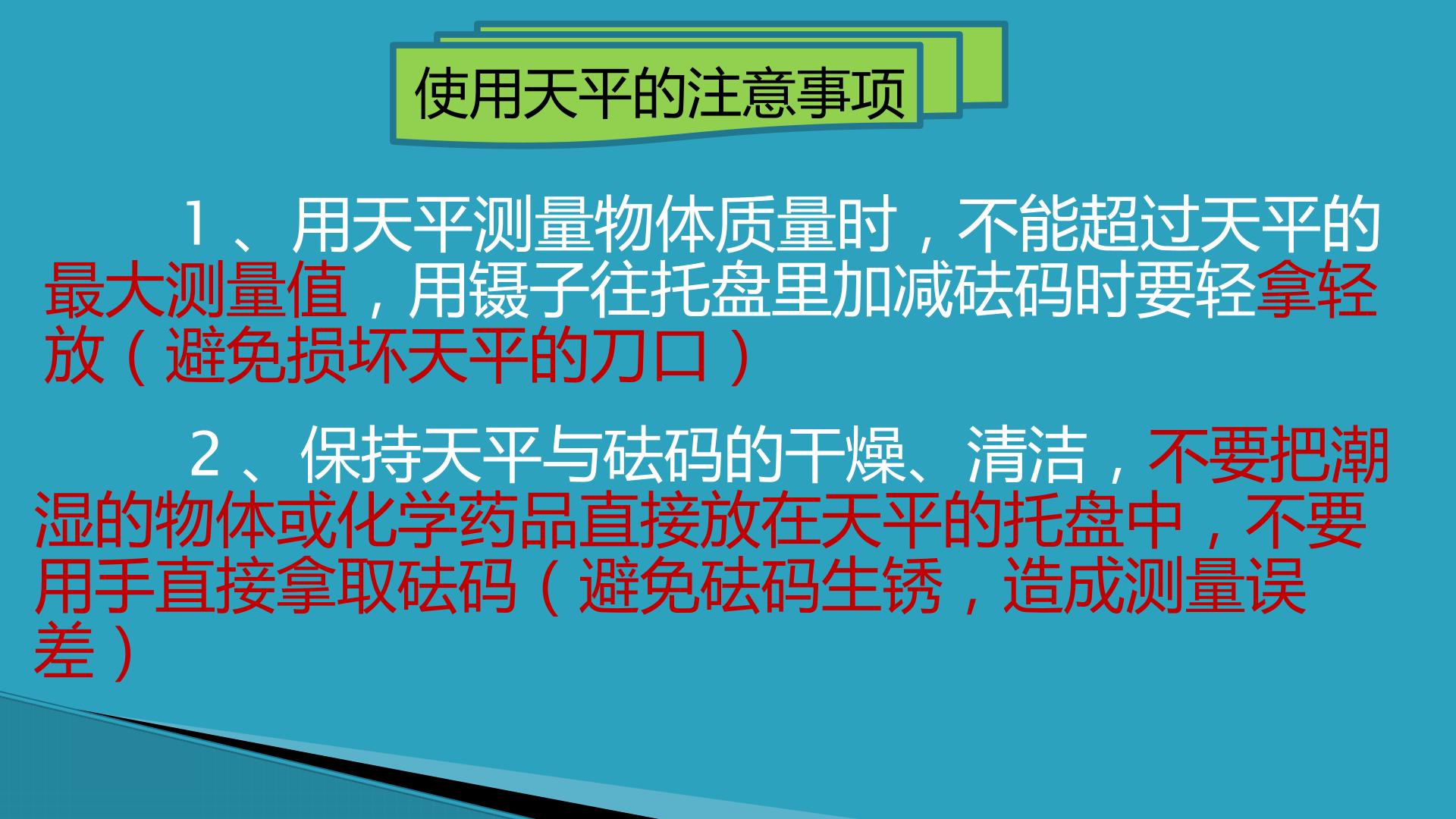 使用天平的注意事项

1、用天平测量物体质量时，不能超过天平的最大测量值，用镊子往托盘里加减砝码时要轻拿轻放（避免损坏天平的刀口）

2、保持天平与砝码的干燥、清洁，不要把潮湿的物体或化学药品直接放在天平的托盘中，不要用手直接拿取砝码（避免砝码生锈，造成测量误差）